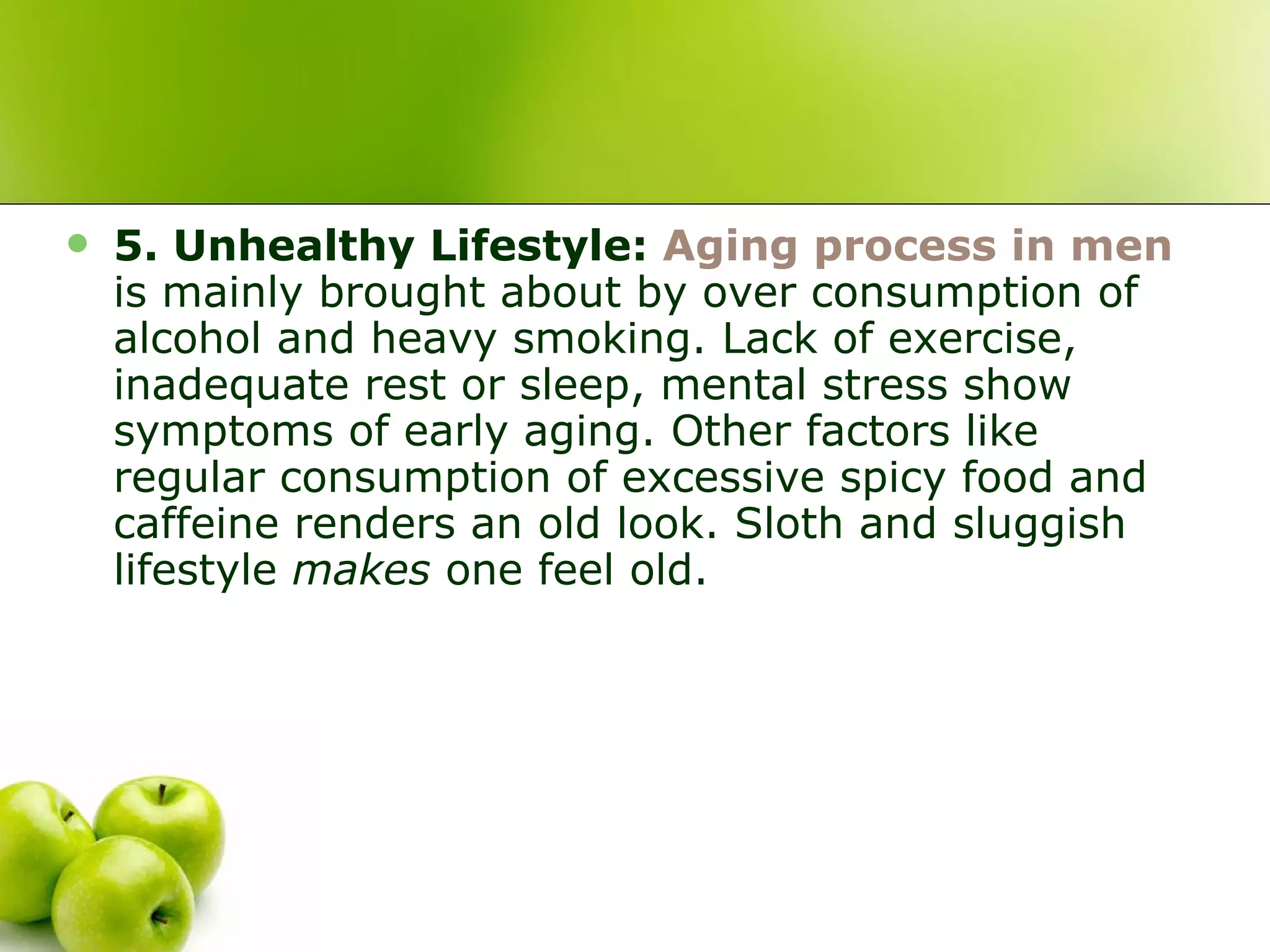 • 5. Unhealthy Lifestyle: Aging process in men is mainly brought about by over consumption of alcohol and heavy smoking. Lack of exercise, inadequate rest or sleep, mental stress show symptoms of early aging. Other factors like regular consumption of excessive spicy food and caffeine renders an old look. Sloth and sluggish lifestyle makes one feel old.